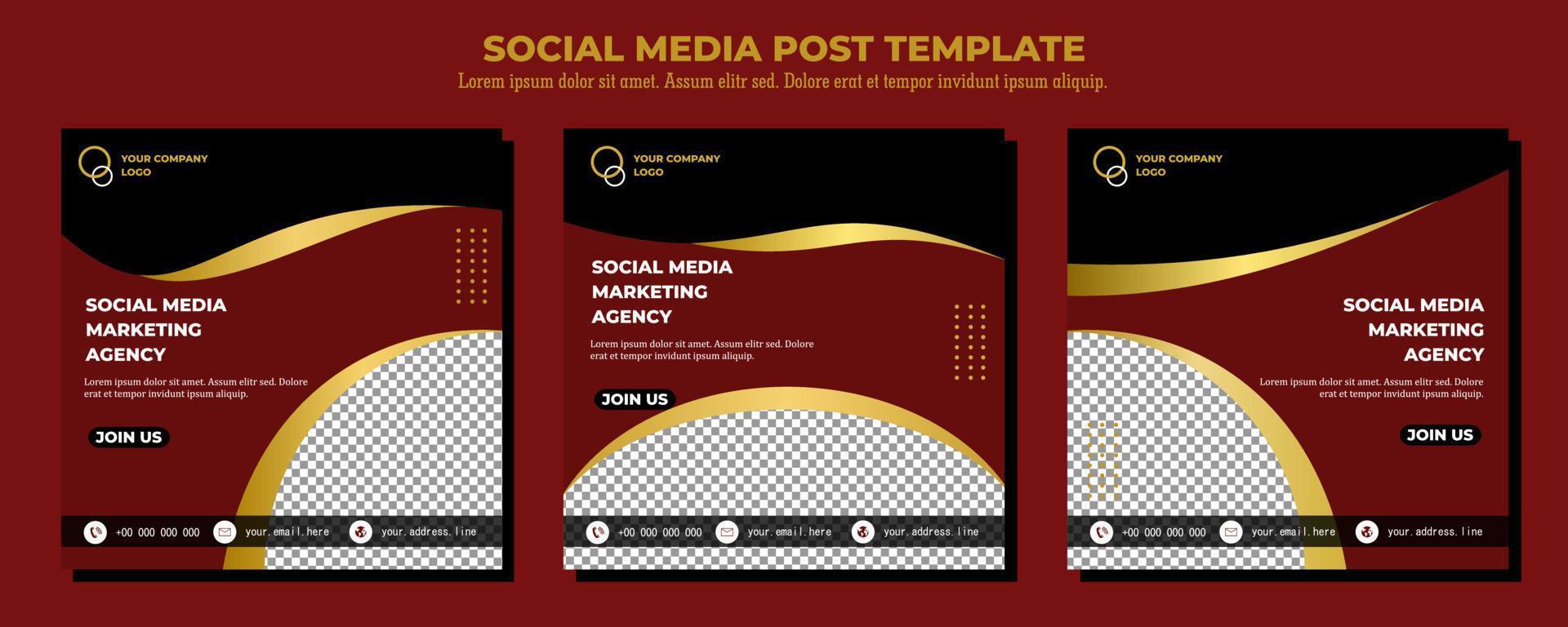 SOCIAL MEDIA POST TEMPLATE

Lorem ipsum dolor sit amet. Assum elitr sed. Dolore erat et tempor invidunt ipsum aliquip.

YOUR COMPANY LOGO

SOCIAL MEDIA MARKETING AGENCY

Lorem ipsum dolor sit amet. Assum elitr sed. Dolore erat et tempor invidunt ipsum aliquip.

JOIN US

+00 000 000 000
your.email.here
your.address.line

YOUR COMPANY LOGO

SOCIAL MEDIA MARKETING AGENCY

Lorem ipsum dolor sit amet. Assum elitr sed. Dolore erat et tempor invidunt ipsum aliquip.

JOIN US

+00 000 000 000
your.email.here
your.address.line

YOUR COMPANY LOGO

SOCIAL MEDIA MARKETING AGENCY

Lorem ipsum dolor sit amet. Assum elitr sed. Dolore erat et tempor invidunt ipsum aliquip.

JOIN US

+00 000 000 000
your.email.here
your.address.line